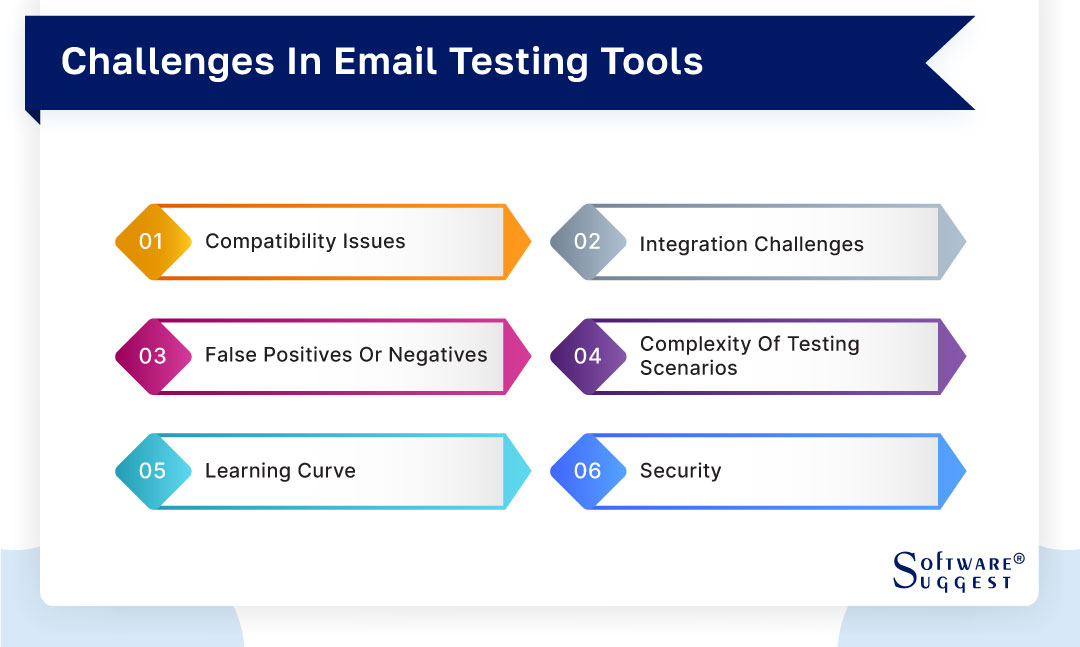 Challenges In Email Testing Tools

01 Compatibility Issues

02 Integration Challenges

03 False Positives Or Negatives

04 Complexity Of Testing Scenarios

05 Learning Curve

06 Security

SOFTWARE® SUGGEST